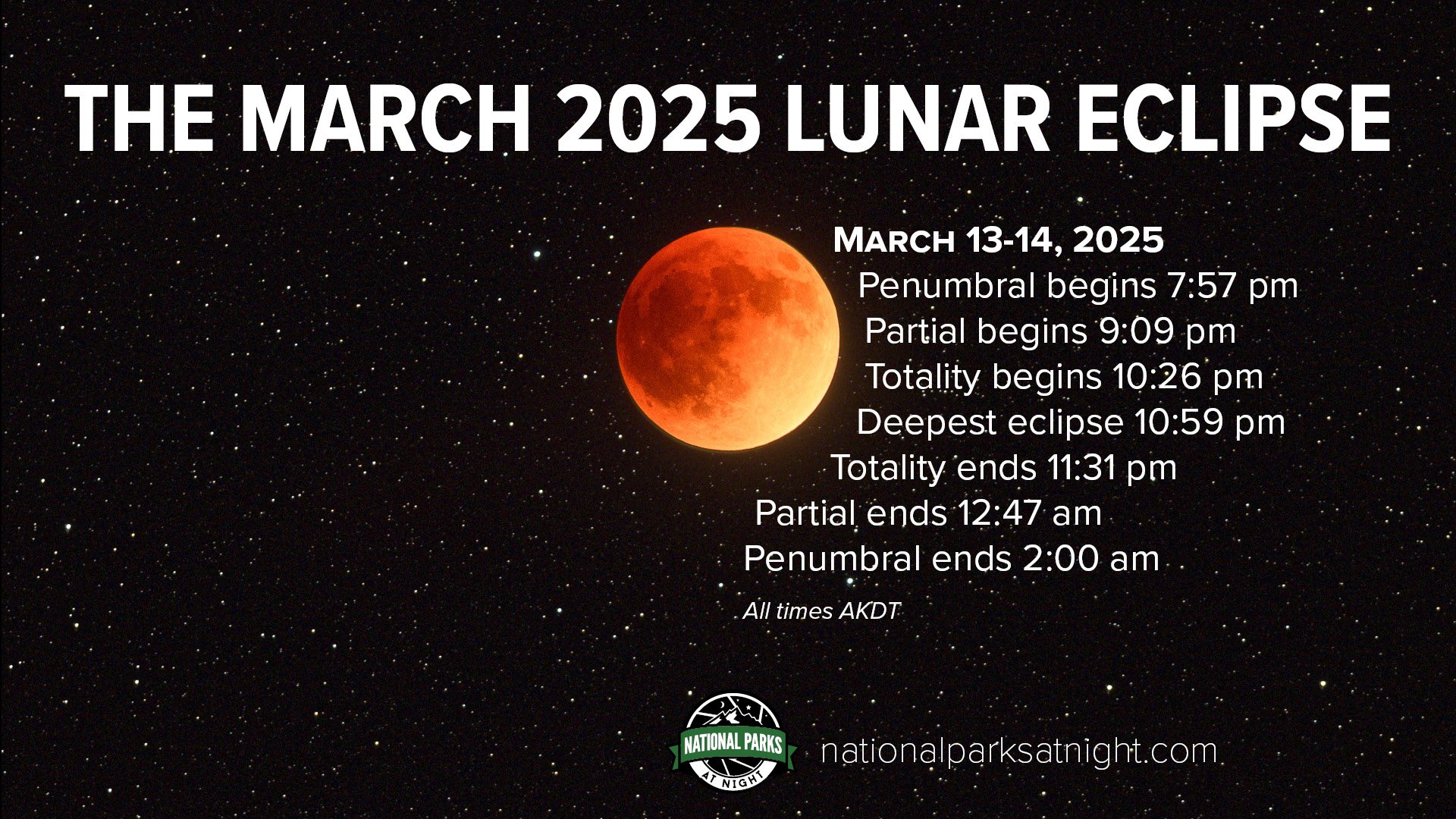 THE MARCH 2025 LUNAR ECLIPSE

MARCH 13-14, 2025
Penumbral begins 7:57 pm
Partial begins 9:09 pm
Totality begins 10:26 pm
Deepest eclipse 10:59 pm
Totality ends 11:31 pm
Partial ends 12:47 am
Penumbral ends 2:00 am

All times AKDT

NATIONAL PARKS AT NIGHT

nationalparksatnight.com